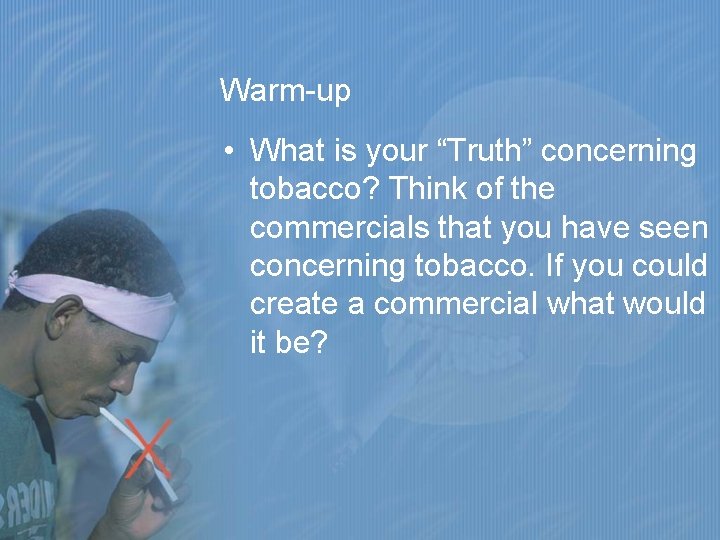 Warm-up

• What is your “Truth” concerning tobacco? Think of the commercials that you have seen concerning tobacco. If you could create a commercial what would it be?